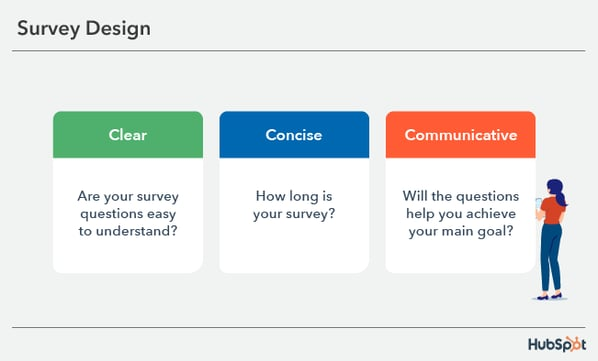 Survey Design

Clear

Are your survey questions easy to understand?

Concise

How long is your survey?

Communicative

Will the questions help you achieve your main goal?

HubSpot